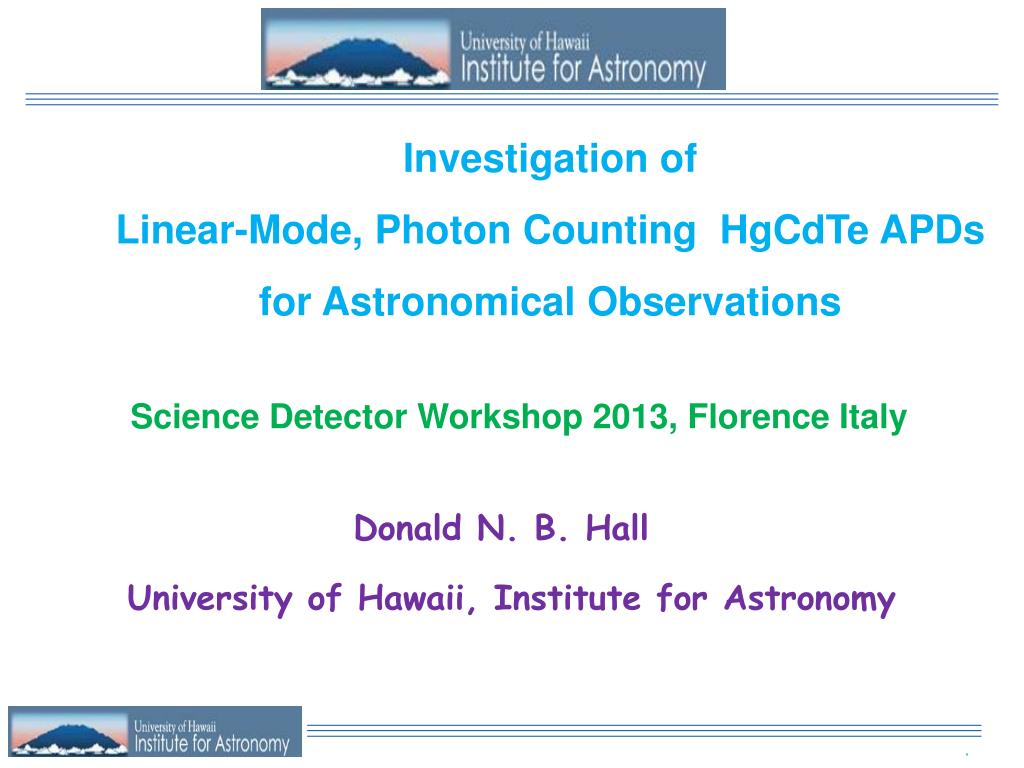 University of Hawaii
Institute for Astronomy

Investigation of
Linear-Mode, Photon Counting HgCdTe APDs
for Astronomical Observations

Science Detector Workshop 2013, Florence Italy

Donald N. B. Hall
University of Hawaii, Institute for Astronomy

University of Hawaii
Institute for Astronomy